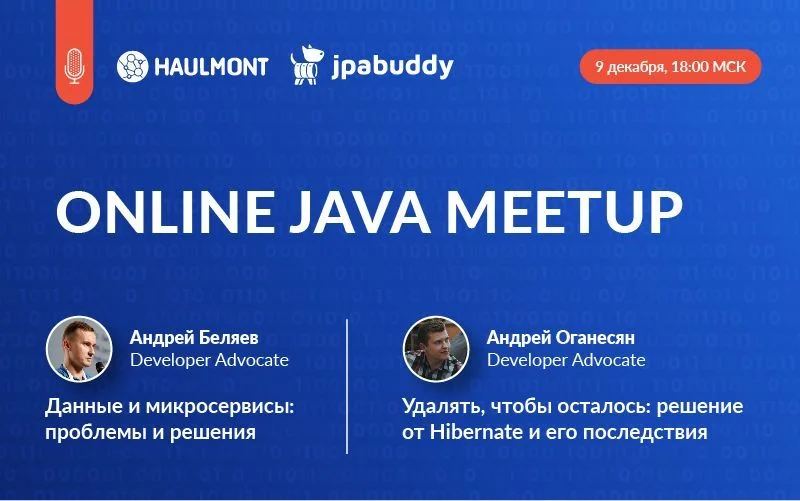 HAULMONT jpabuddy

9 декабря, 18:00 МСК

ONLINE JAVA MEETUP

Андрей Беляев
Developer Advocate

Данные и микросервисы: проблемы и решения

Андрей Оганесян
Developer Advocate

Удалять, чтобы осталось: решение от Hibernate и его последствия